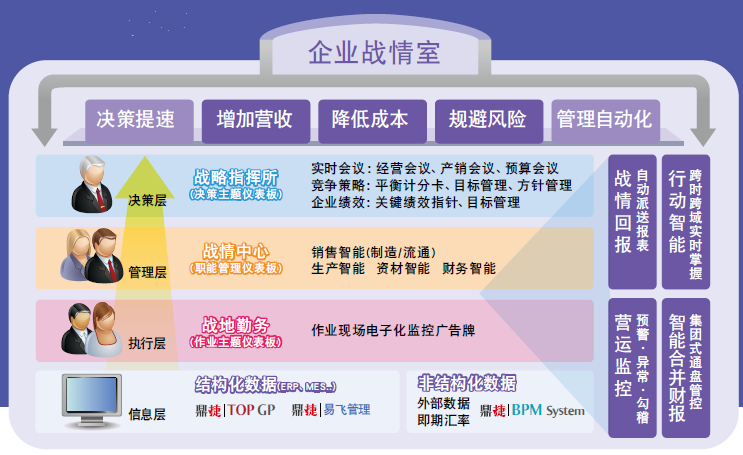 企业战情室

决策提速 增加营收 降低成本 规避风险 管理自动化

决策层
战略指挥所
(决策主题仪表板)
实时会议：经营会议、产销会议、预算会议
竞争策略：平衡计分卡、目标管理、方针管理
企业绩效：关键绩效指针、目标管理

管理层
战情中心
(职能管理仪表板)
销售智能(制造/流通)
生产智能 资材智能 财务智能

执行层
战地勤务
(作业主题仪表板)
作业现场电子化监控广告牌

信息层
结构化数据(ERP、MES...)
鼎捷|TOP GP 鼎捷|易飞管理
非结构化数据
外部数据
即期汇率
鼎捷|BPM System

战情回报
自动派送报表
行动智能
跨时跨域实时掌握
营运监控
预警·异常·勾稽
智能合并财报
集团式通盘管控